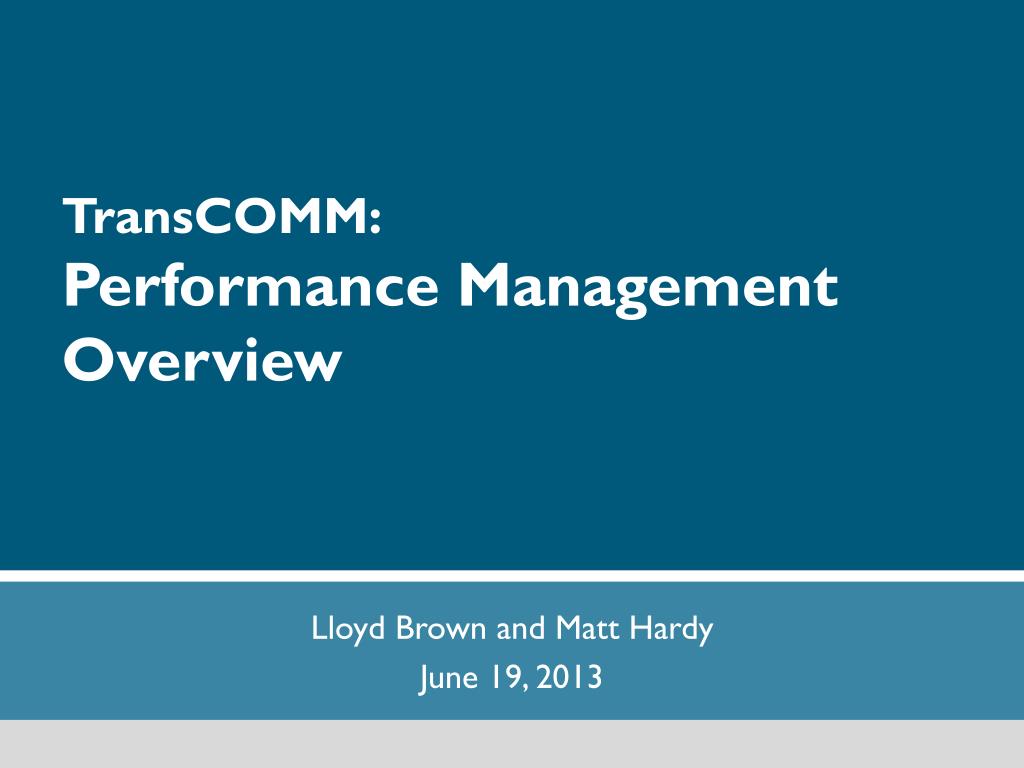 TransCOMM:
Performance Management Overview

Lloyd Brown and Matt Hardy
June 19, 2013